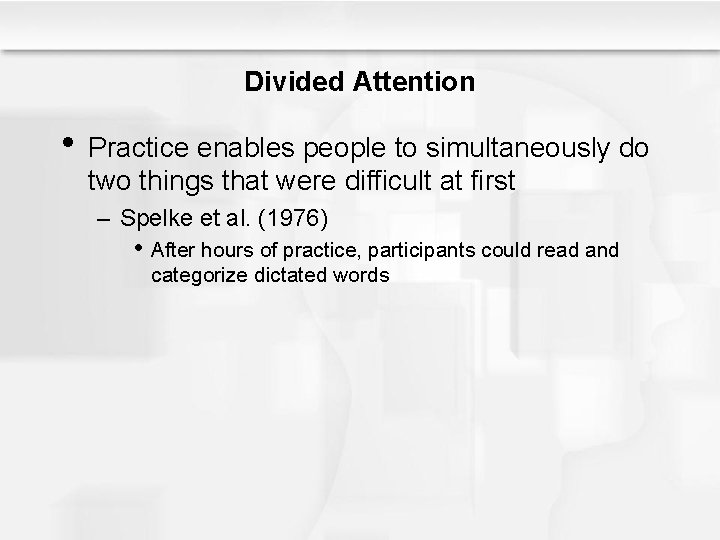 Divided Attention

• Practice enables people to simultaneously do two things that were difficult at first

– Spelke et al. (1976)

• After hours of practice, participants could read and categorize dictated words